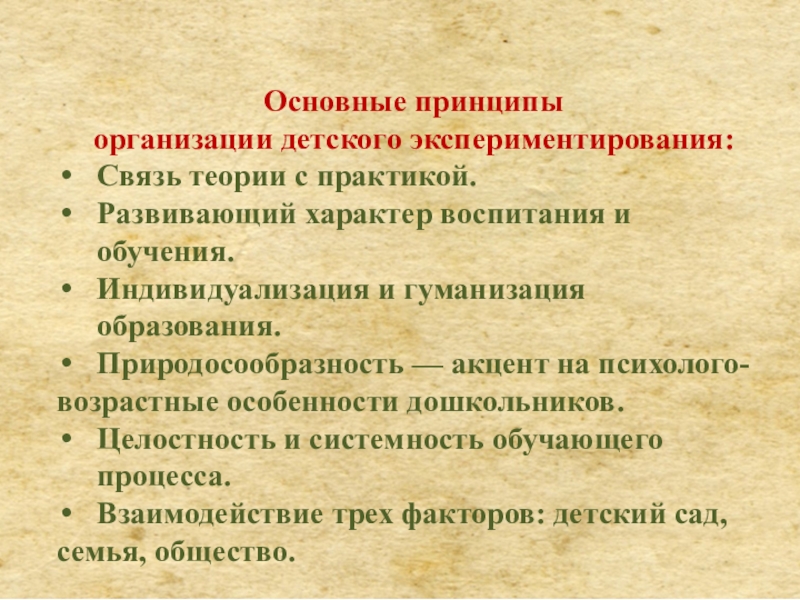 Основные принципы
организации детского экспериментирования:

• Связь теории с практикой.
• Развивающий характер воспитания и обучения.
• Индивидуализация и гуманизация образования.
• Природосообразность — акцент на психолого-возрастные особенности дошкольников.
• Целостность и системность обучающего процесса.
• Взаимодействие трех факторов: детский сад, семья, общество.